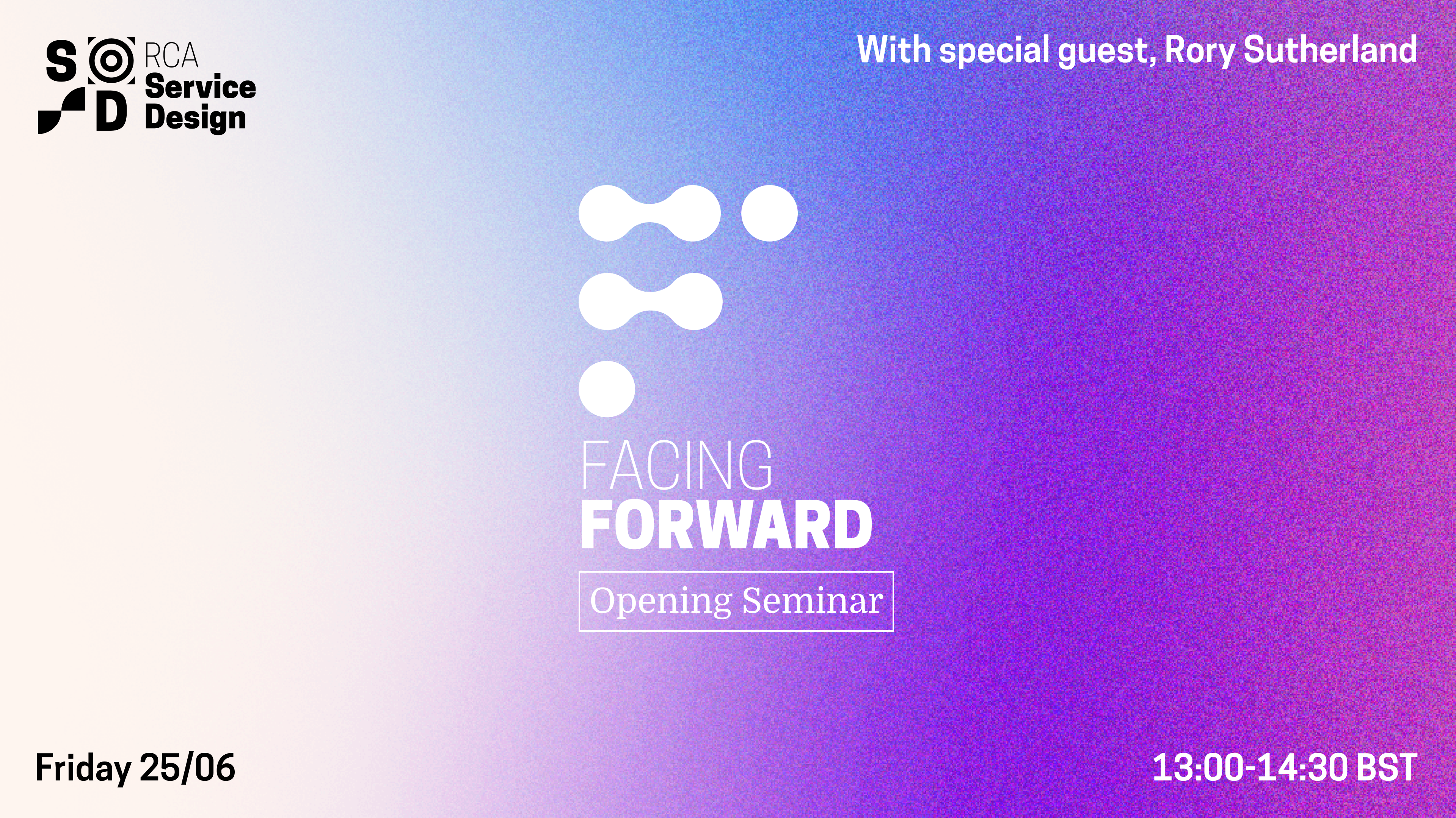 S D RCA Service Design

With special guest, Rory Sutherland

FACING FORWARD

Opening Seminar

Friday 25/06

13:00-14:30 BST